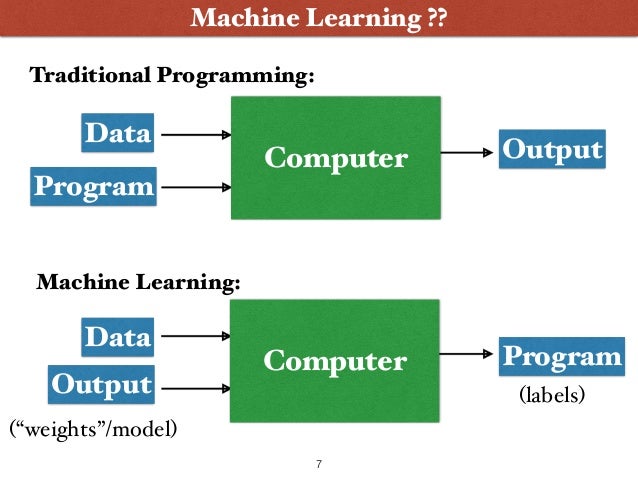 Machine Learning ??

Traditional Programming:

Data

Program

Computer

Output

Machine Learning:

Data

Output

(“weights”/model)

Computer

Program

(labels)

7